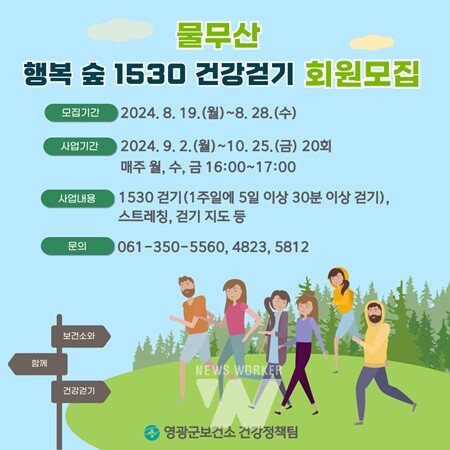 물무산
행복 숲 1530 건강걷기 회원모집

모집기간 2024. 8. 19.(월)~8. 28.(수)

사업기간 2024. 9. 2.(월)~10. 25.(금) 20회
매주 월, 수, 금 16:00~17:00

사업내용 1530 걷기(1주일에 5일 이상 30분 이상 걷기), 스트레칭, 걷기 지도 등

문의 061-350-5560, 4823, 5812

보건소와
함께
건강걷기

NEWS WORKER

영광군보건소 건강정책팀